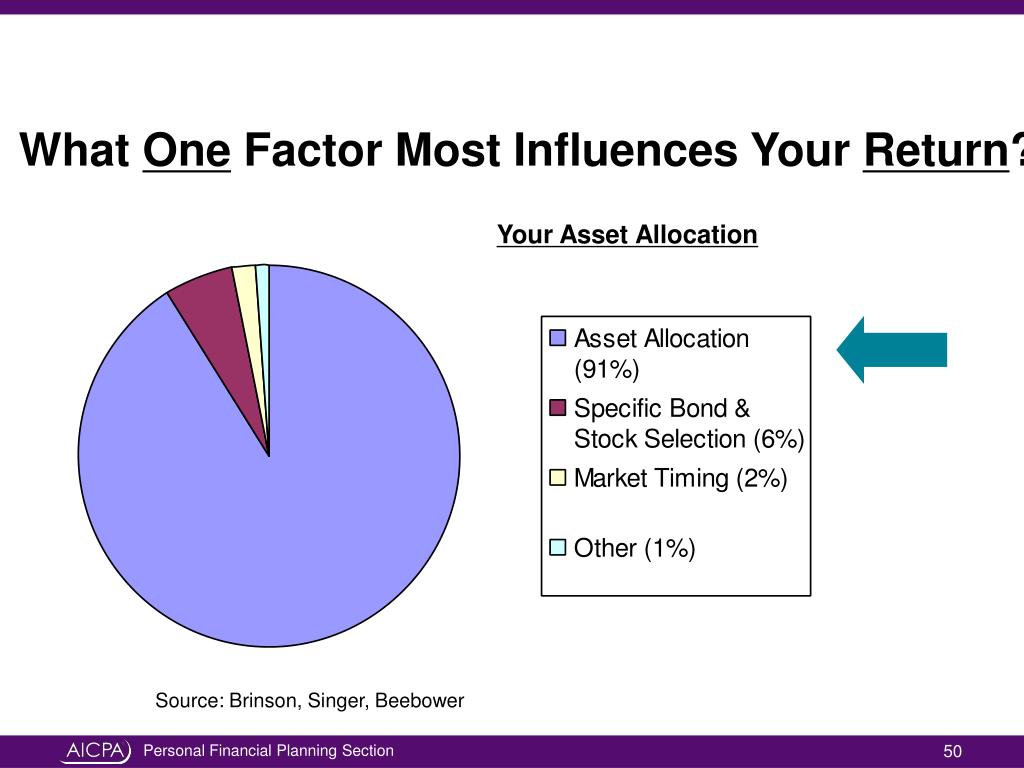 What One Factor Most Influences Your Return?

Your Asset Allocation

Asset Allocation (91%)

Specific Bond & Stock Selection (6%)

Market Timing (2%)

Other (1%)

Source: Brinson, Singer, Beebower

AICPA Personal Financial Planning Section

50